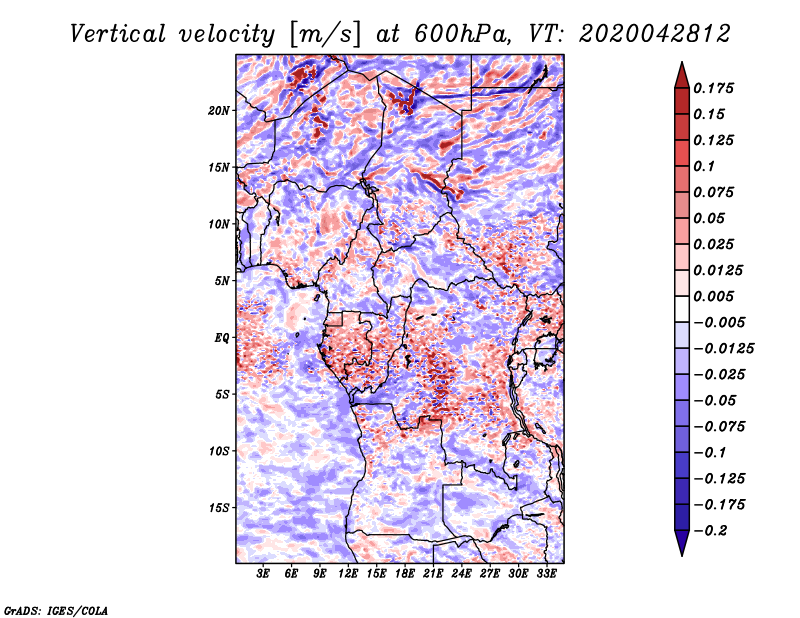 Vertical velocity [m/s] at 600hPa, VT: 2020042812

20N
15N
10N
5N
EQ
5S
10S
15S

3E 6E 9E 12E 15E 18E 21E 24E 27E 30E 33E

0.175
0.15
0.125
0.1
0.075
0.05
0.025
0.0125
0.005
−0.005
−0.0125
−0.025
−0.05
−0.075
−0.1
−0.125
−0.175
−0.2

GrADS: IGES/COLA